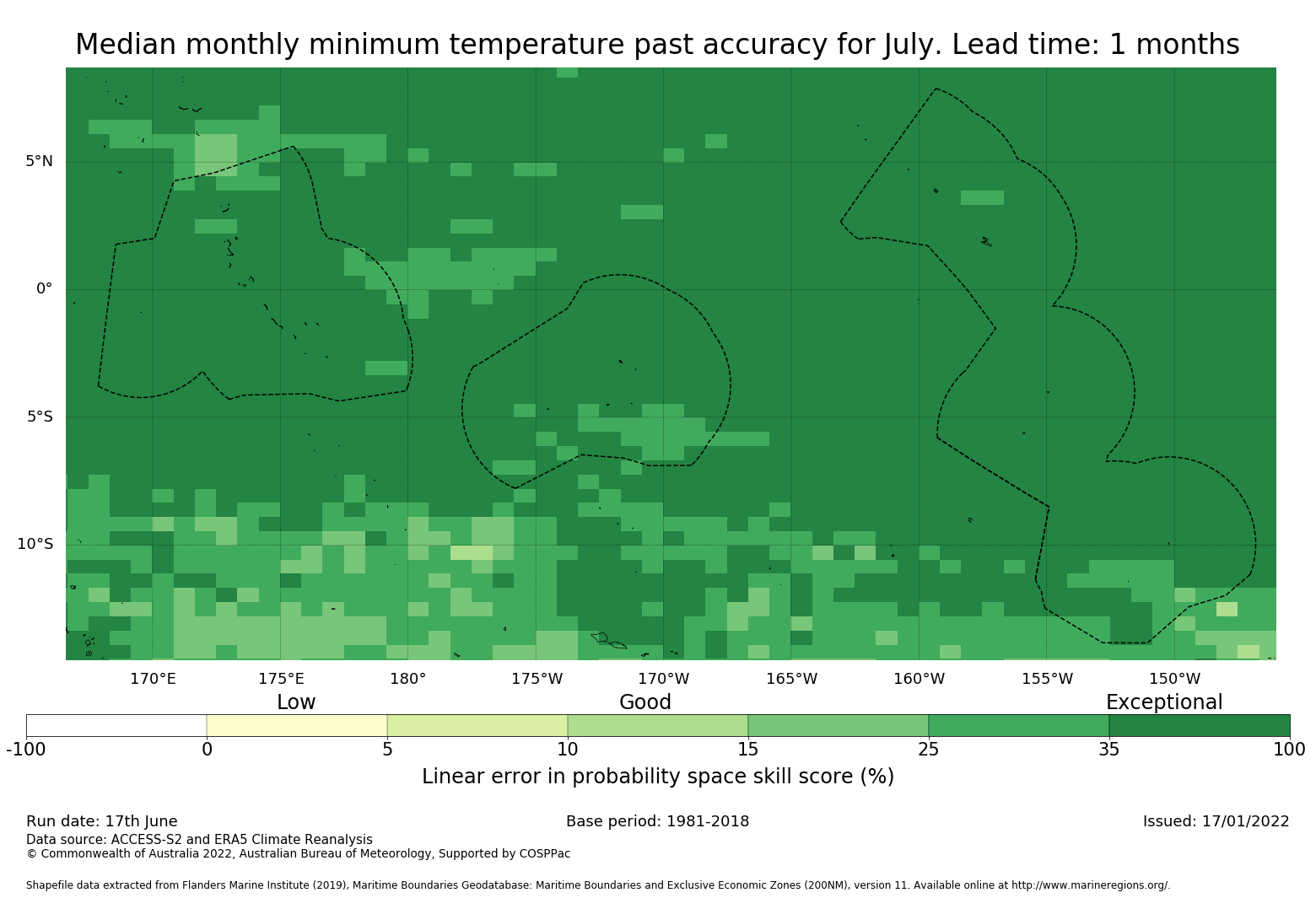 Median monthly minimum temperature past accuracy for July. Lead time: 1 months

5°N
0°
5°S
10°S

170°E 175°E 180° 175°W 170°W 165°W 160°W 155°W 150°W

Low Good Exceptional

-100 0 5 10 15 25 35 100

Linear error in probability space skill score (%)

Run date: 17th June
Base period: 1981-2018
Issued: 17/01/2022
Data source: ACCESS-S2 and ERA5 Climate Reanalysis
© Commonwealth of Australia 2022, Australian Bureau of Meteorology, Supported by COSPPac

Shapefile data extracted from Flanders Marine Institute (2019), Maritime Boundaries Geodatabase: Maritime Boundaries and Exclusive Economic Zones (200NM), version 11. Available online at http://www.marineregions.org/.